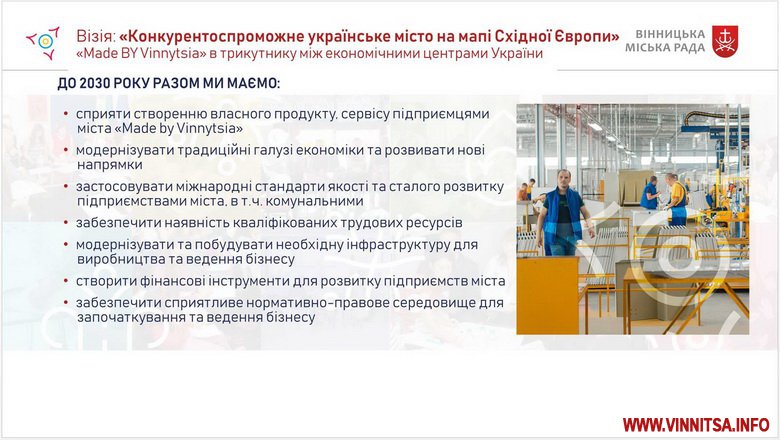 Візія: «Конкурентоспроможне українське місто на мапі Східної Європи»
«Made BY Vinnytsia» в трикутнику між економічними центрами України

ВІННИЦЬКА МІСЬКА РАДА

ДО 2030 РОКУ РАЗОМ МИ МАЄМО:

• сприяти створенню власного продукту, сервісу підприємцями міста «Made by Vinnytsia»
• модернізувати традиційні галузі економіки та розвивати нові напрямки
• застосовувати міжнародні стандарти якості та сталого розвитку підприємствами міста, в т.ч. комунальними
• забезпечити наявність кваліфікованих трудових ресурсів
• модернізувати та побудувати необхідну інфраструктуру для виробництва та ведення бізнесу
• створити фінансові інструменти для розвитку підприємств міста
• забезпечити сприятливе нормативно-правове середовище для започаткування та ведення бізнесу

WWW.VINNITSA.INFO